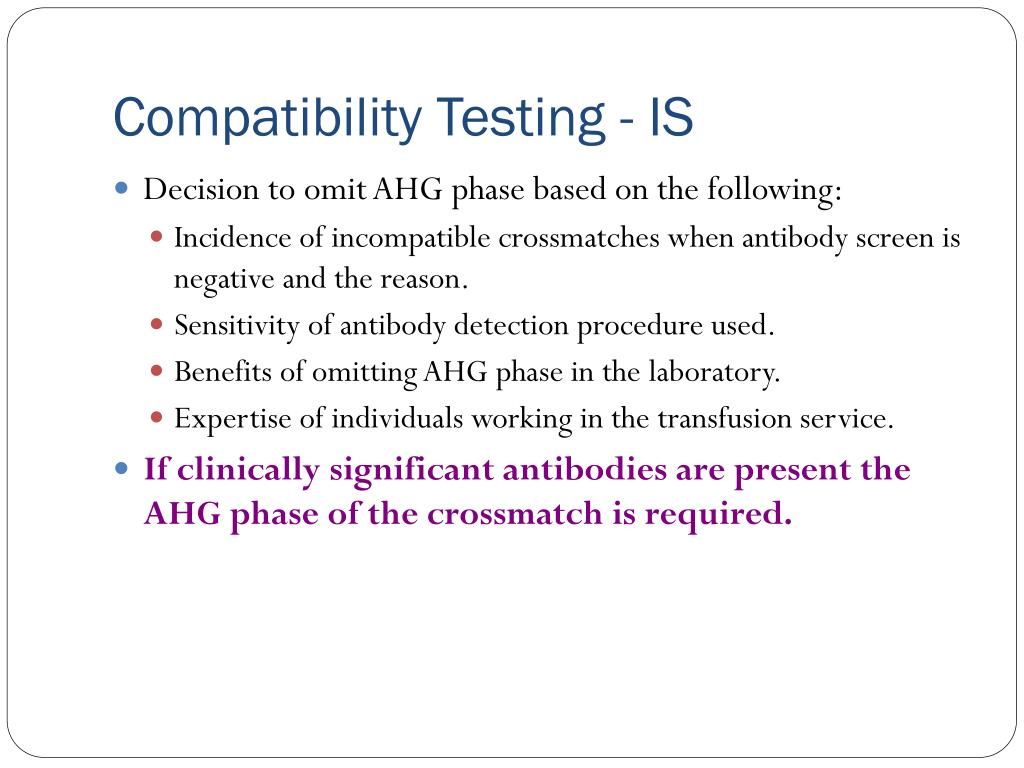 Compatibility Testing - IS

Decision to omit AHG phase based on the following:

Incidence of incompatible crossmatches when antibody screen is negative and the reason.

Sensitivity of antibody detection procedure used.

Benefits of omitting AHG phase in the laboratory.

Expertise of individuals working in the transfusion service.

If clinically significant antibodies are present the AHG phase of the crossmatch is required.